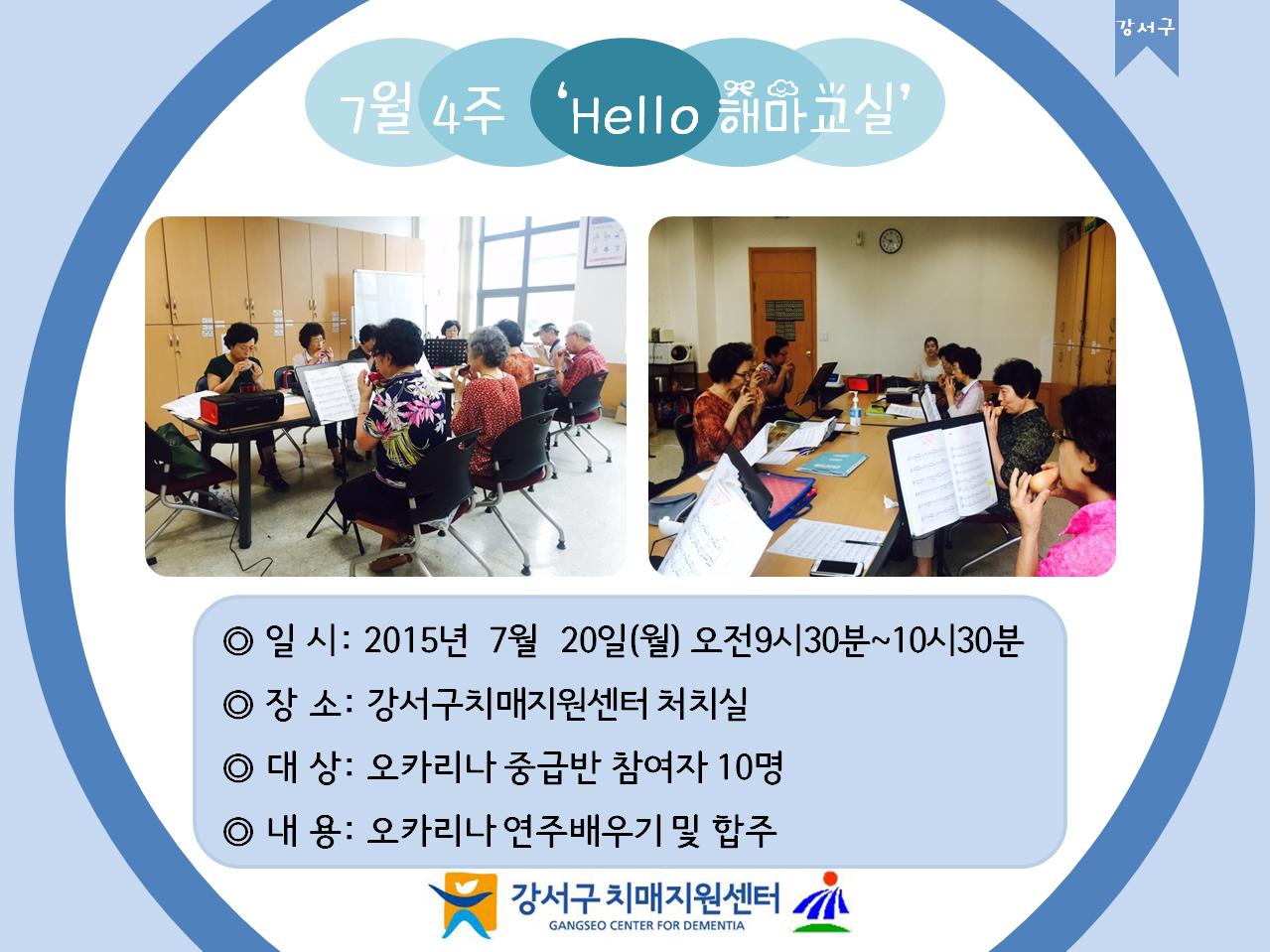 강서구

7월 4주 'Hello 해마교실'

◎ 일 시: 2015년 7월 20일(월) 오전9시30분~10시30분

◎ 장 소: 강서구치매지원센터 처치실

◎ 대 상: 오카리나 중급반 참여자 10명

◎ 내 용: 오카리나 연주배우기 및 합주

강서구 치매지원센터
GANGSEO CENTER FOR DEMENTIA